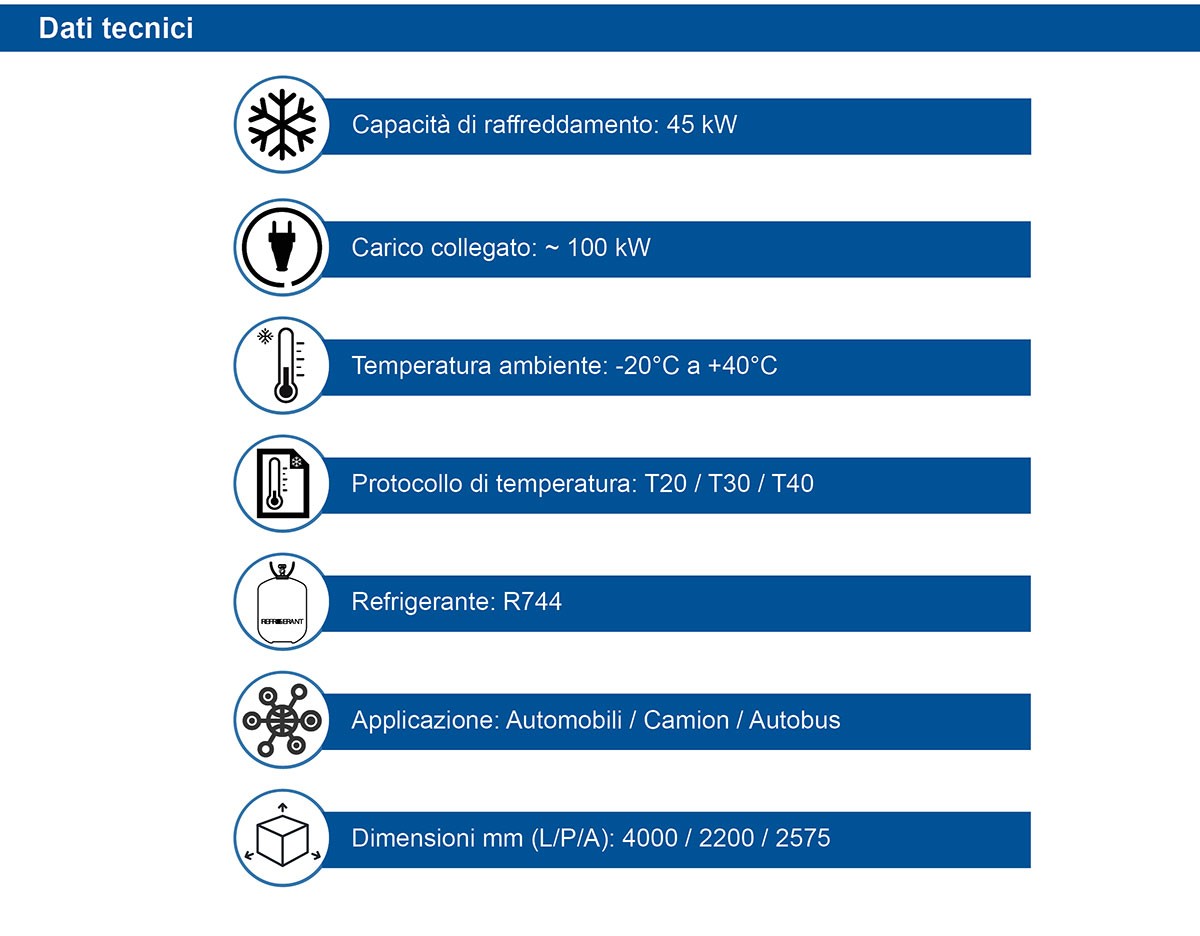 Dati tecnici

Capacità di raffreddamento: 45 kW

Carico collegato: ~ 100 kW

Temperatura ambiente: -20°C a +40°C

Protocollo di temperatura: T20 / T30 / T40

REFRIGERANT

Refrigerante: R744

Applicazione: Automobili / Camion / Autobus

Dimensioni mm (L/P/A): 4000 / 2200 / 2575